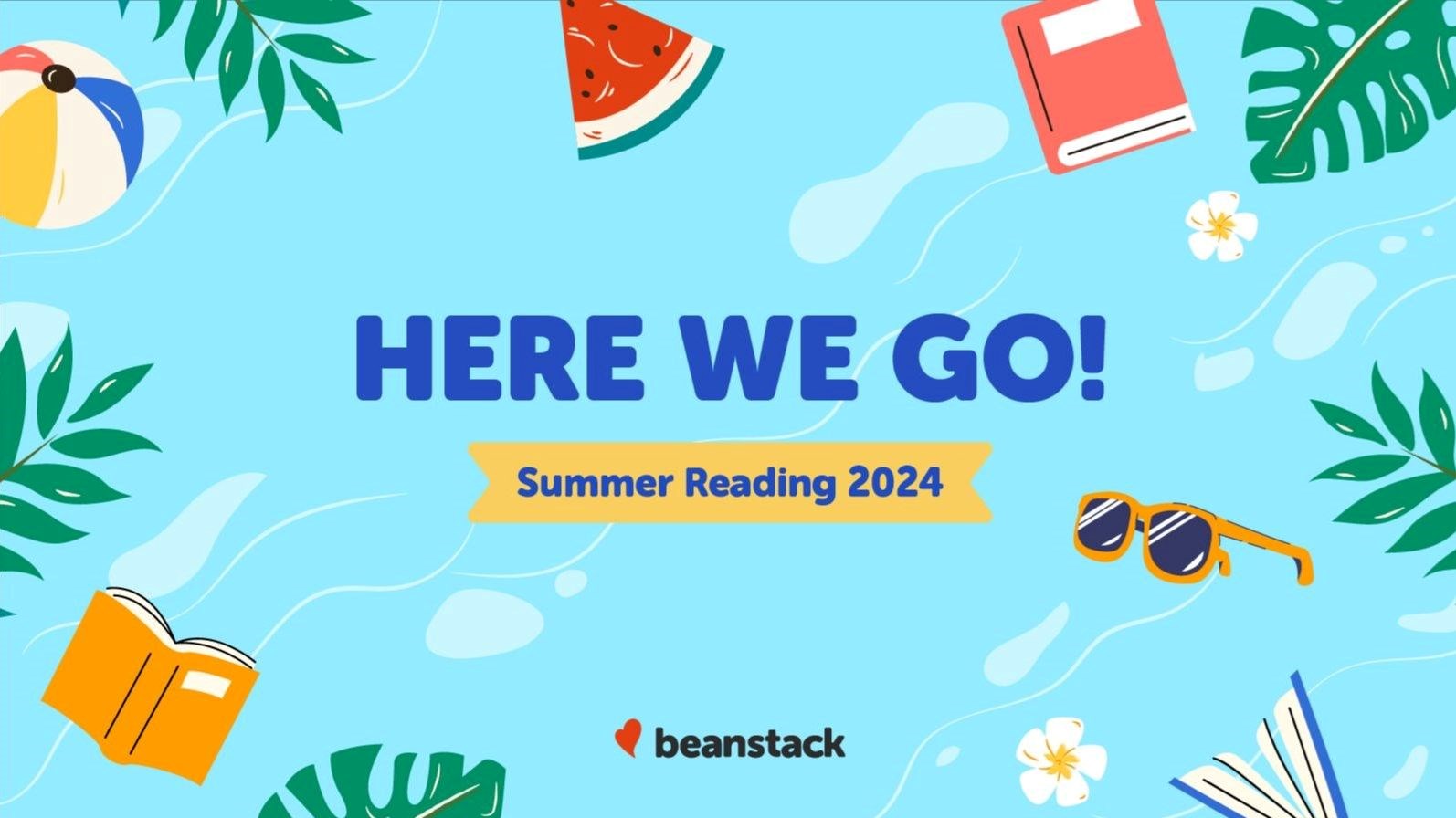 HERE WE GO!

Summer Reading 2024

beanstack